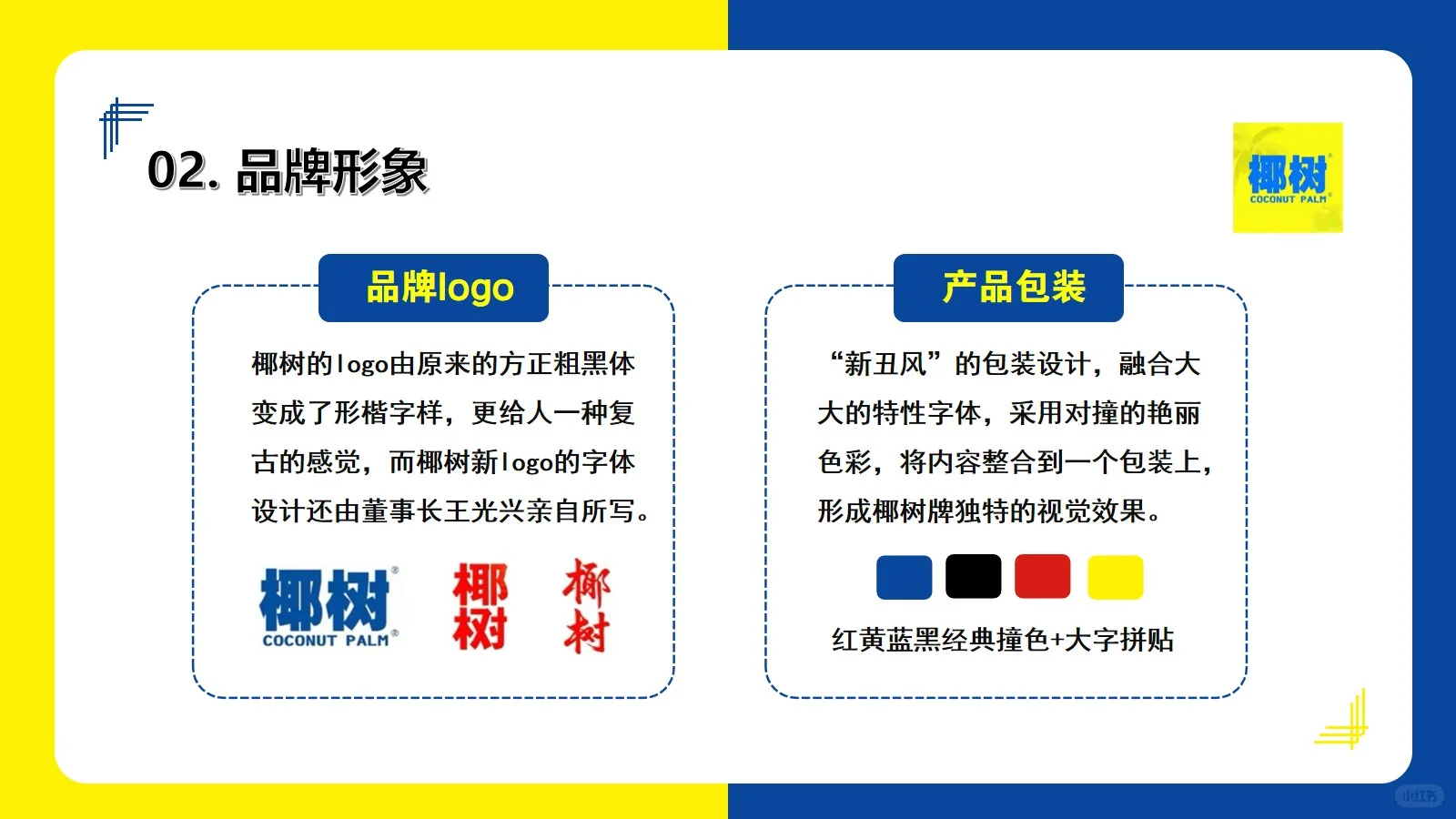 02. 品牌形象

椰树
COCONUT PALM

品牌logo

椰树的logo由原来的方正粗黑体变成了形楷字样，更给人一种复古的感觉，而椰树新logo的字体设计还由董事长王光兴亲自所写。

椰树
COCONUT PALM

椰树

椰树

产品包装

“新丑风”的包装设计，融合大大的特性字体，采用对撞的艳丽色彩，将内容整合到一个包装上，形成椰树牌独特的视觉效果。

红黄蓝黑经典撞色+大字拼贴

小红书